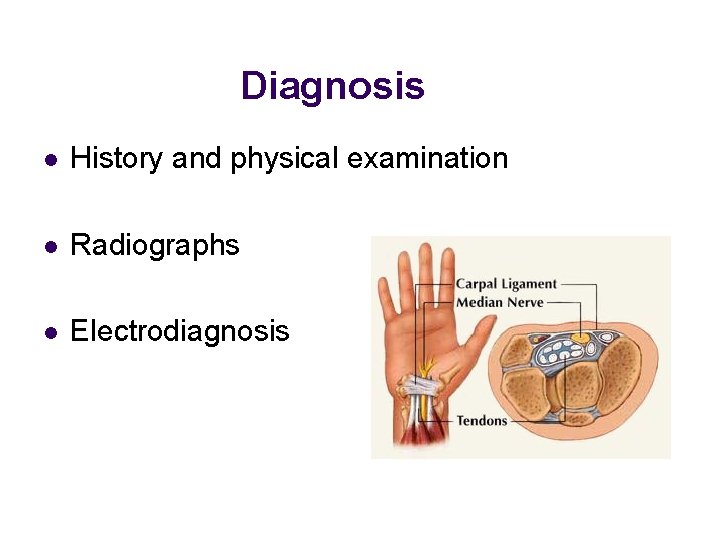 Diagnosis

• History and physical examination

• Radiographs

• Electrodiagnosis

Carpal Ligament
Median Nerve
Tendons